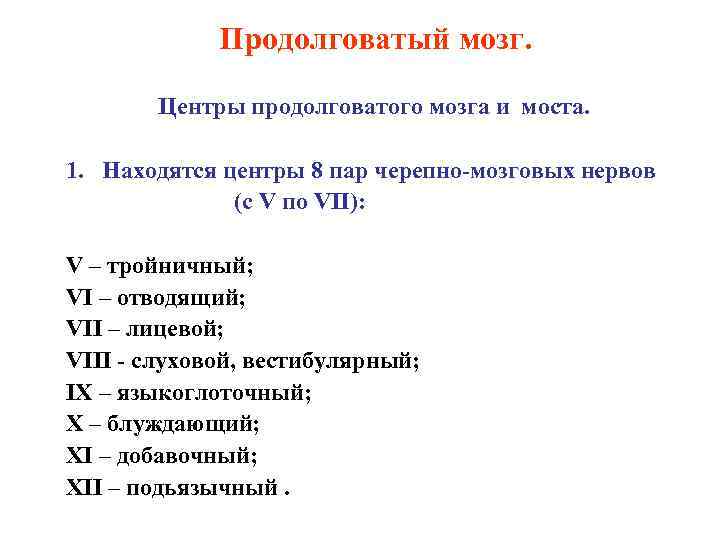 Продолговатый мозг.

Центры продолговатого мозга и моста.

1. Находятся центры 8 пар черепно-мозговых нервов (с V по VII):

V – тройничный;
VI – отводящий;
VII – лицевой;
VIII - слуховой, вестибулярный;
IX – языкоглоточный;
X – блуждающий;
XI – добавочный;
XII – подьязычный .